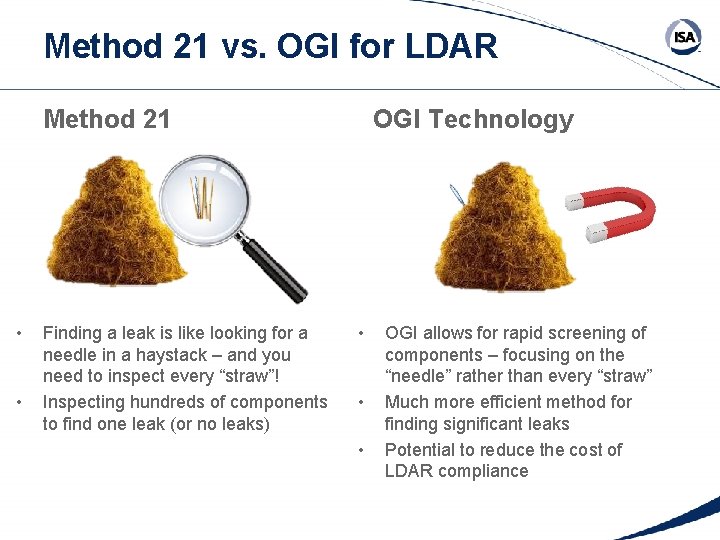 Method 21 vs. OGI for LDAR

ISA

Method 21

• Finding a leak is like looking for a needle in a haystack – and you need to inspect every “straw”!
• Inspecting hundreds of components to find one leak (or no leaks)

OGI Technology

• OGI allows for rapid screening of components – focusing on the “needle” rather than every “straw”
• Much more efficient method for finding significant leaks
• Potential to reduce the cost of LDAR compliance